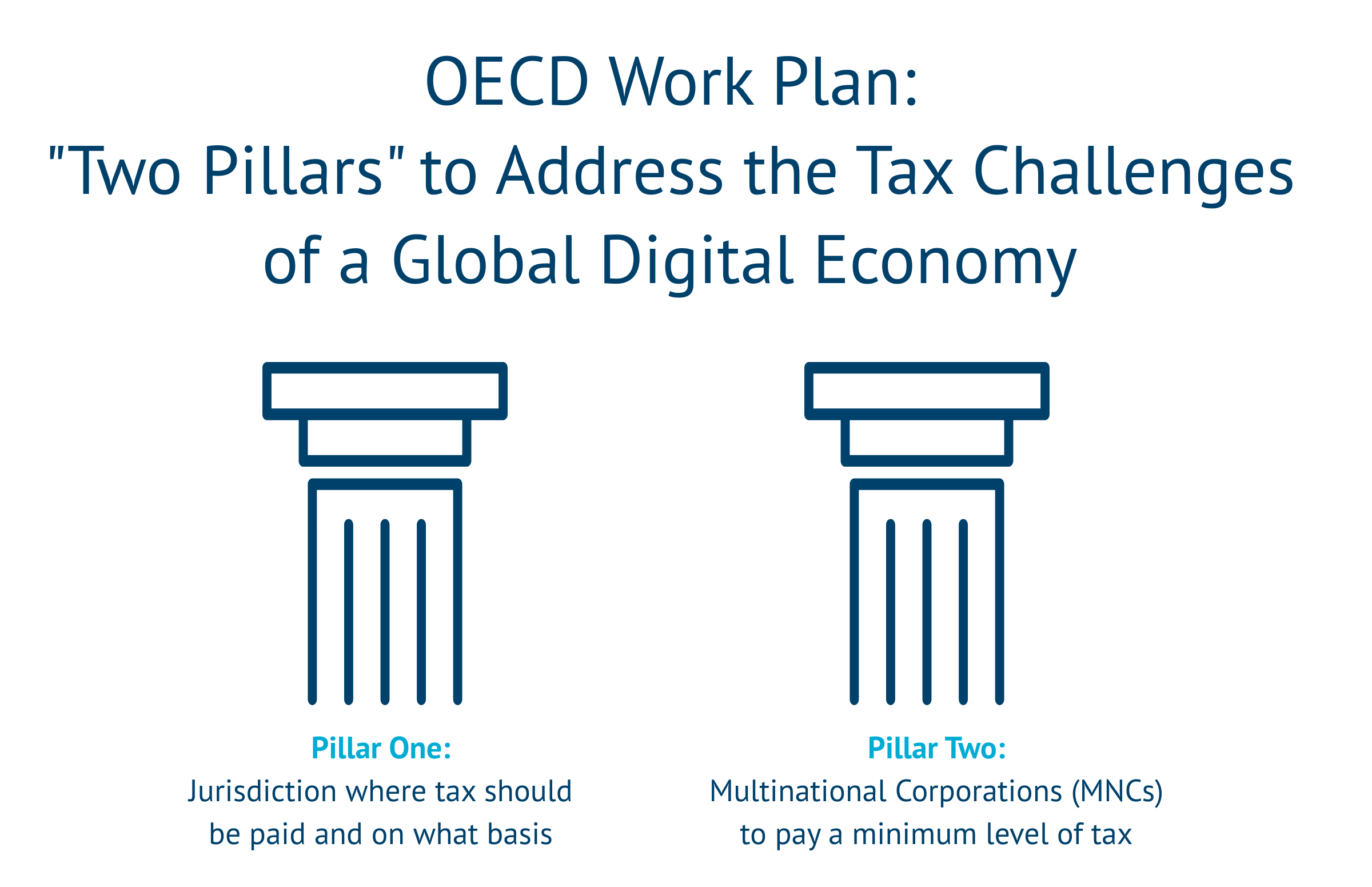 OECD Work Plan:
"Two Pillars" to Address the Tax Challenges of a Global Digital Economy

Pillar One:
Jurisdiction where tax should be paid and on what basis

Pillar Two:
Multinational Corporations (MNCs) to pay a minimum level of tax